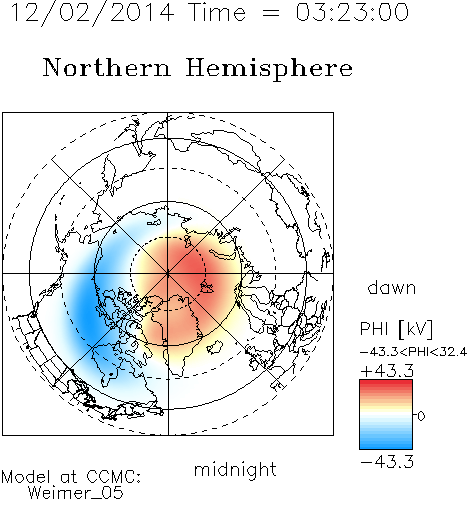 12/02/2014 Time = 03:23:00

Northern Hemisphere

dawn

PHI [kV]

-43.3<PHI<32.4

+43.3

0

-43.3

midnight

Model at CCMC:
Weimer_05